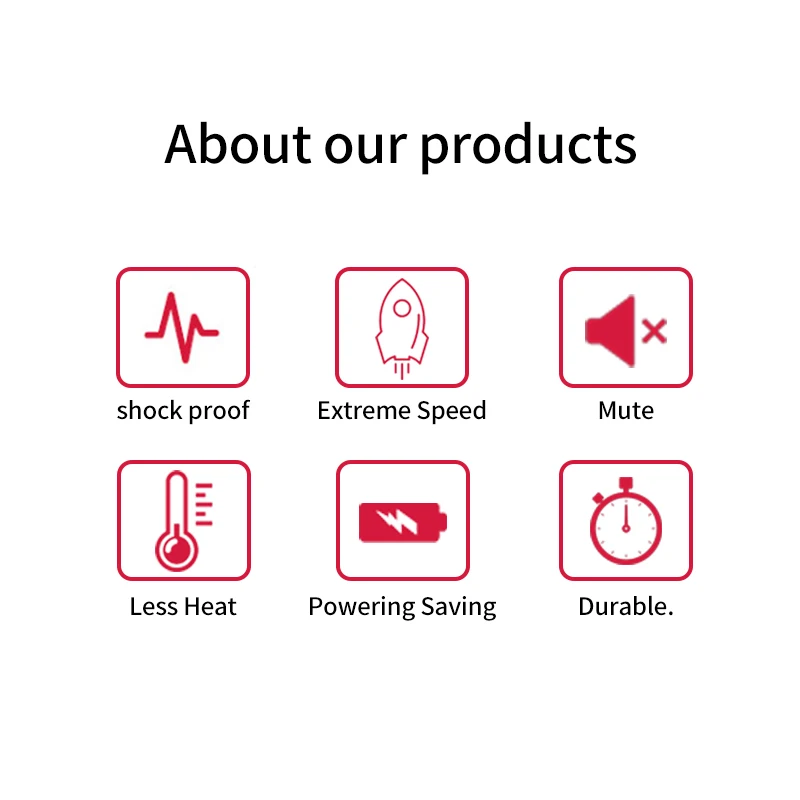 About our products

shock proof

Extreme Speed

Mute

Less Heat

Powering Saving

Durable.